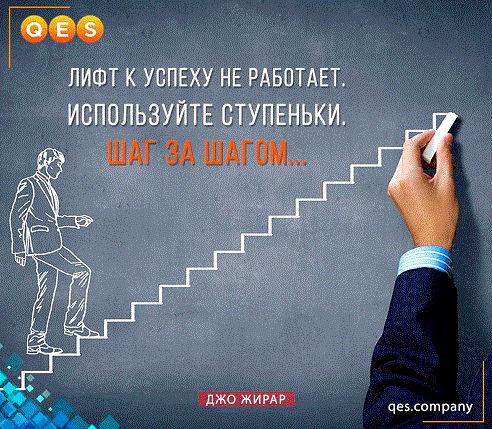 QES

ЛИФТ К УСПЕХУ НЕ РАБОТАЕТ. ИСПОЛЬЗУЙТЕ СТУПЕНЬКИ. ШАГ ЗА ШАГОМ...

ДЖО ЖИРАР

qes.company